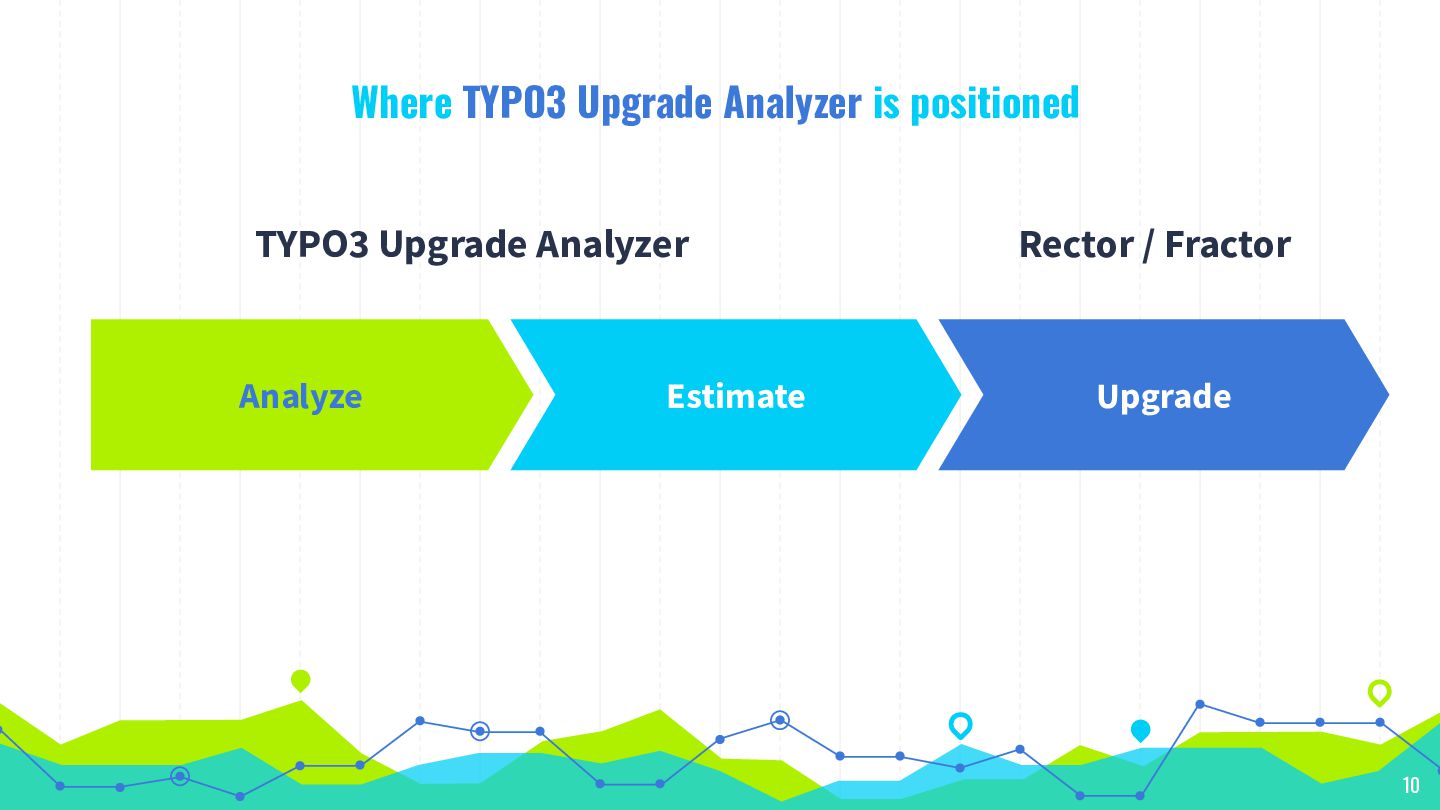 Where TYPO3 Upgrade Analyzer is positioned

TYPO3 Upgrade Analyzer

Rector / Fractor

Analyze

Estimate

Upgrade

10